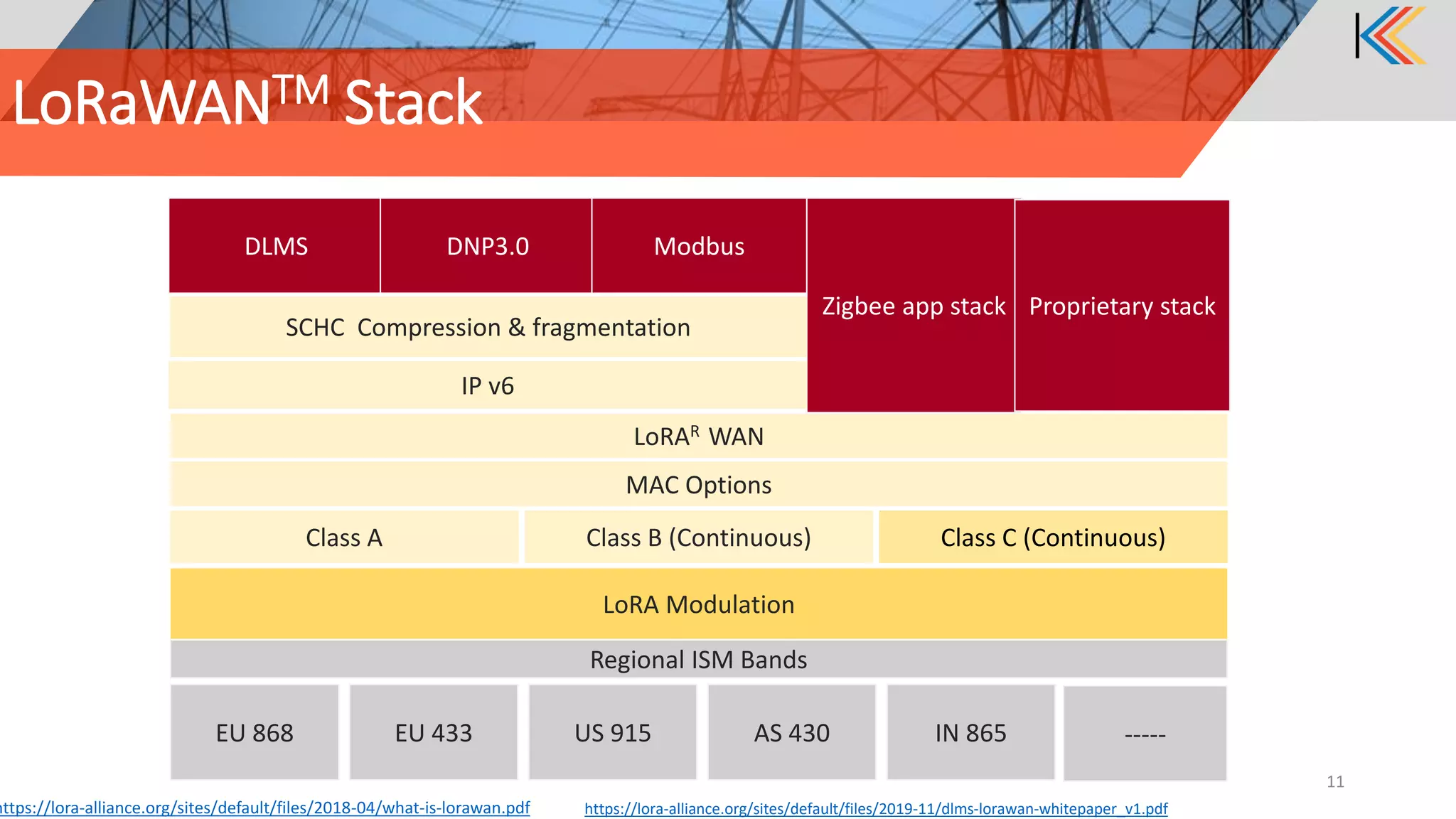 LoRaWAN$^{TM}$ Stack

DLMS

DNP3.0

Modbus

Zigbee app stack

Proprietary stack

SCHC Compression & fragmentation

IP v6

LoRA$^{R}$ WAN

MAC Options

Class A

Class B (Continuous)

Class C (Continuous)

LoRA Modulation

Regional ISM Bands

EU 868

EU 433

US 915

AS 430

IN 865

-----

11

ttps://lora-alliance.org/sites/default/files/2018-04/what-is-lorawan.pdf

https://lora-alliance.org/sites/default/files/2019-11/dlms-lorawan-whitepaper_v1.pdf